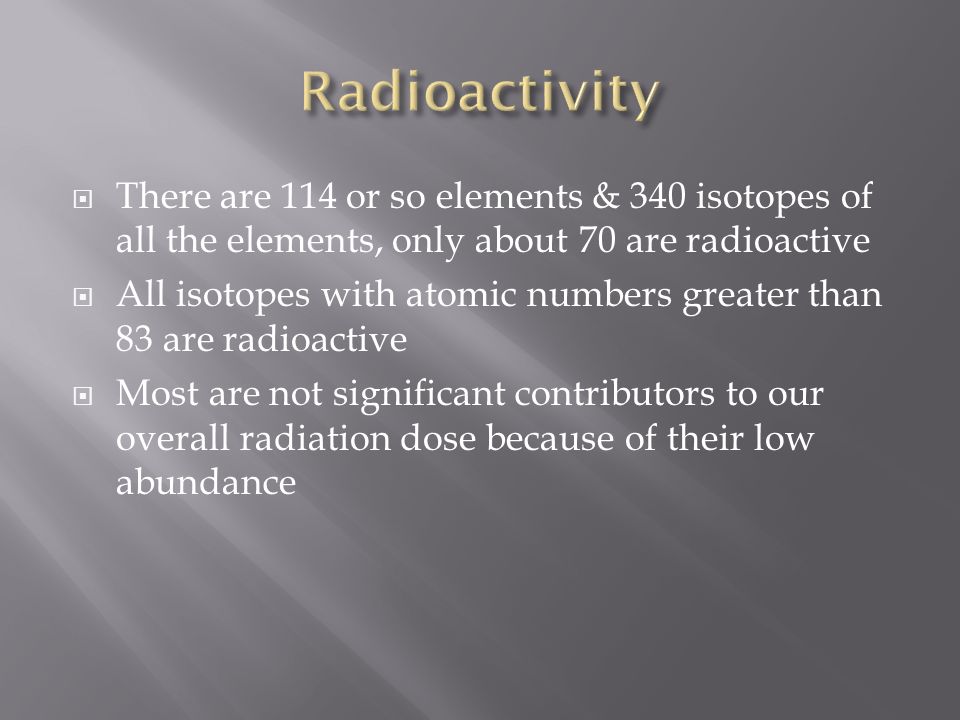 Radioactivity

There are 114 or so elements & 340 isotopes of all the elements, only about 70 are radioactive

All isotopes with atomic numbers greater than 83 are radioactive

Most are not significant contributors to our overall radiation dose because of their low abundance